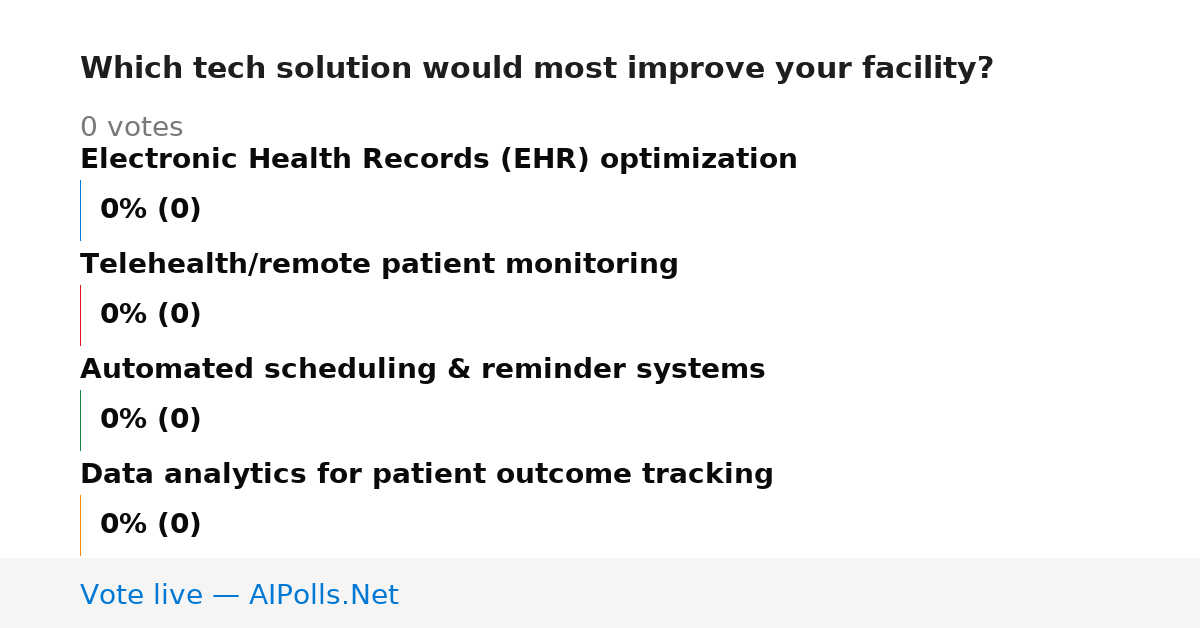 Which tech solution would most improve your facility?

0 votes

Electronic Health Records (EHR) optimization

0% (0)

Telehealth/remote patient monitoring

0% (0)

Automated scheduling & reminder systems

0% (0)

Data analytics for patient outcome tracking

0% (0)

Vote live — AIPolls.Net